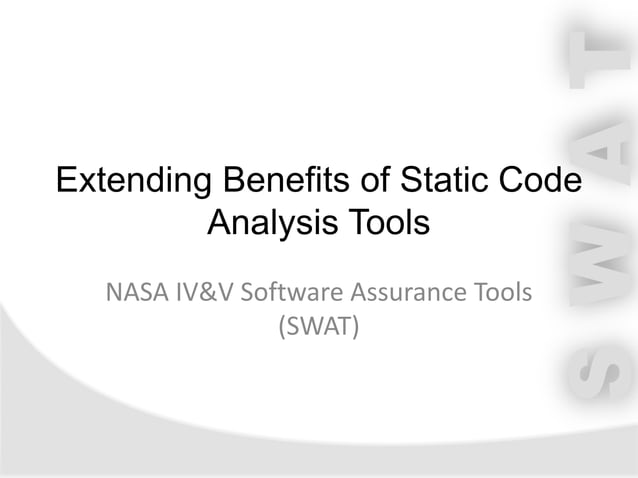 Extending Benefits of Static Code Analysis Tools

NASA IV&V Software Assurance Tools (SWAT)

SWAT